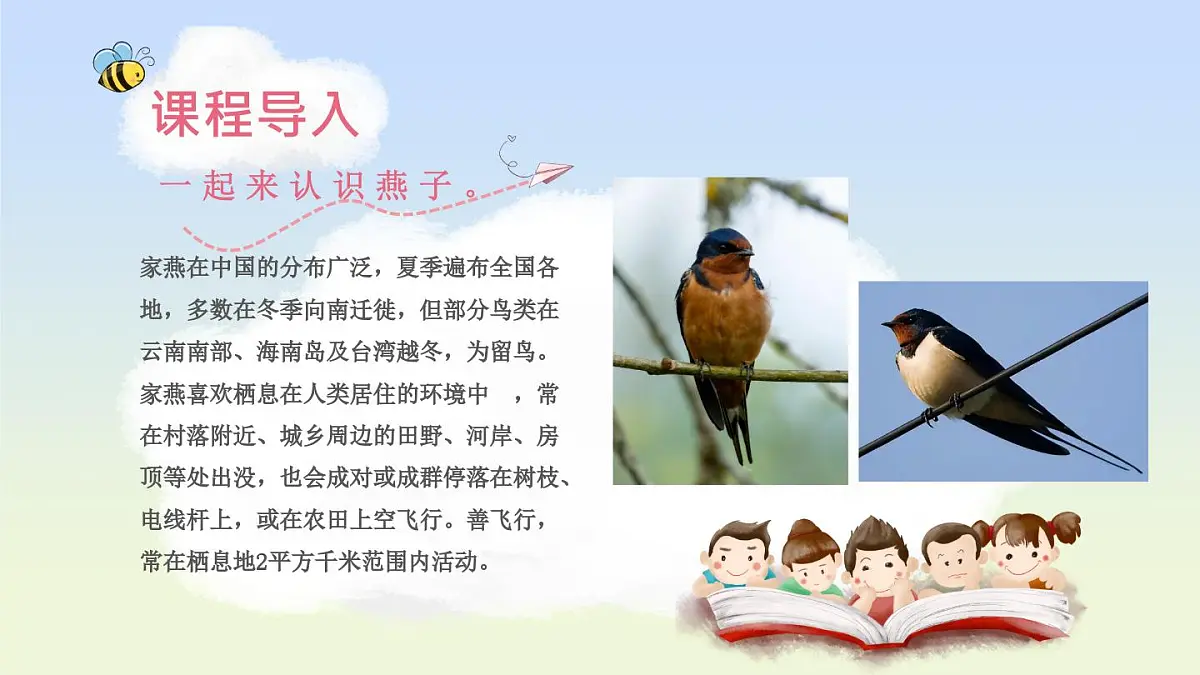 课程导入

一起来认识燕子。

家燕在中国的分布广泛，夏季遍布全国各地，多数在冬季向南迁徙，但部分鸟类在云南南部、海南岛及台湾越冬，为留鸟。家燕喜欢栖息在人类居住的环境中 ，常在村落附近、城乡周边的田野、河岸、房顶等处出没，也会成对或成群停落在树枝、电线杆上，或在农田上空飞行。善飞行，常在栖息地2平方千米范围内活动。